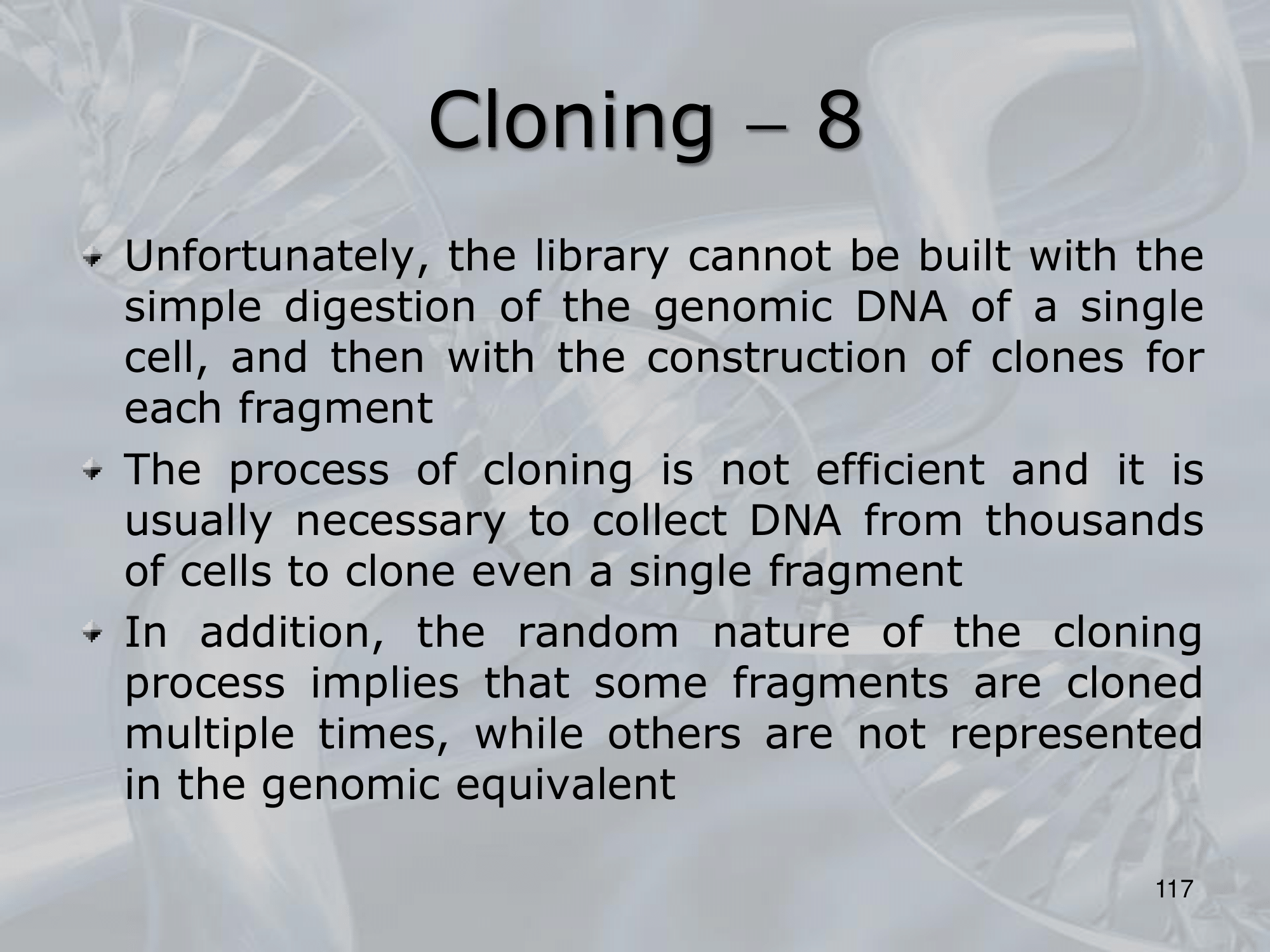 Cloning – 8

Unfortunately, the library cannot be built with the simple digestion of the genomic DNA of a single cell, and then with the construction of clones for each fragment

The process of cloning is not efficient and it is usually necessary to collect DNA from thousands of cells to clone even a single fragment

In addition, the random nature of the cloning process implies that some fragments are cloned multiple times, while others are not represented in the genomic equivalent

117